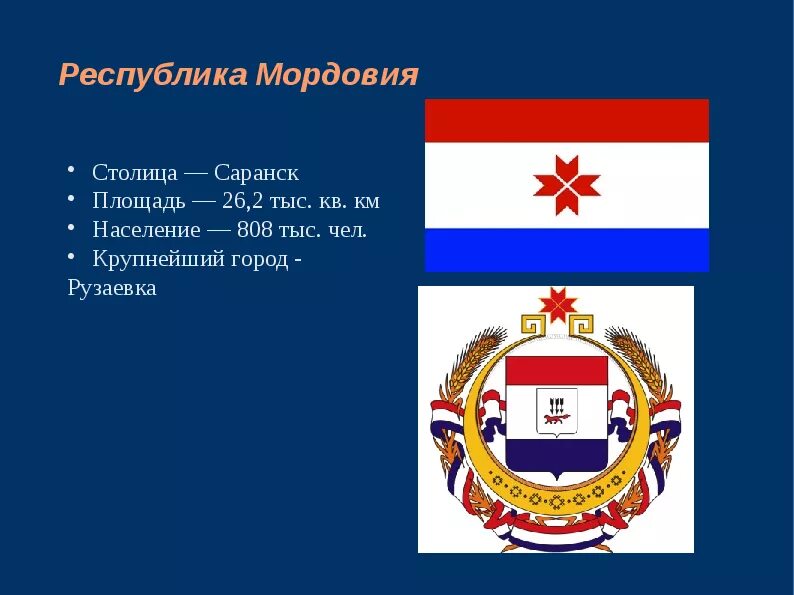 Республика Мордовия

• Столица — Саранск
• Площадь — 26,2 тыс. кв. км
• Население — 808 тыс. чел.
• Крупнейший город - Рузаевка